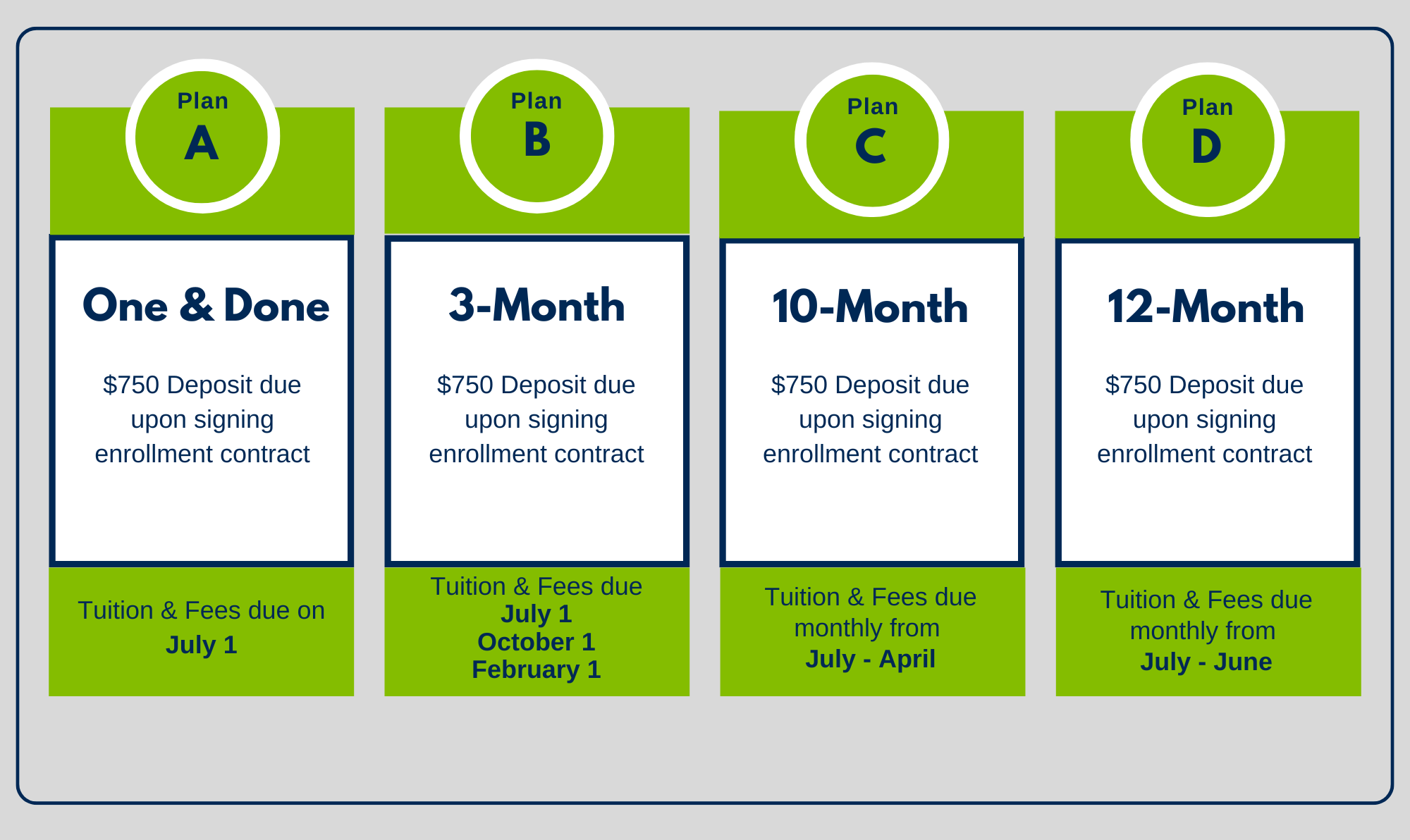 Plan
A

One & Done

$750 Deposit due upon signing enrollment contract

Tuition & Fees due on
July 1

Plan
B

3-Month

$750 Deposit due upon signing enrollment contract

Tuition & Fees due
July 1
October 1
February 1

Plan
C

10-Month

$750 Deposit due upon signing enrollment contract

Tuition & Fees due monthly from
July - April

Plan
D

12-Month

$750 Deposit due upon signing enrollment contract

Tuition & Fees due monthly from
July - June